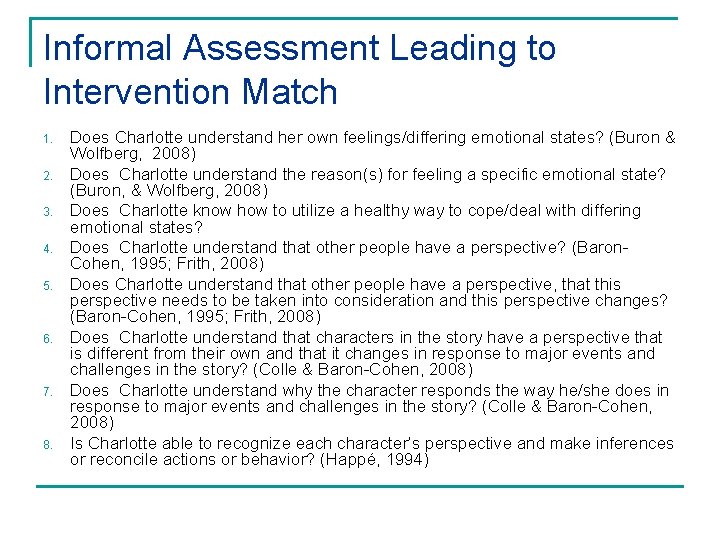 Informal Assessment Leading to Intervention Match

1. Does Charlotte understand her own feelings/differing emotional states? (Buron & Wolfberg, 2008)
2. Does Charlotte understand the reason(s) for feeling a specific emotional state? (Buron, & Wolfberg, 2008)
3. Does Charlotte know how to utilize a healthy way to cope/deal with differing emotional states?
4. Does Charlotte understand that other people have a perspective? (Baron-Cohen, 1995; Frith, 2008)
5. Does Charlotte understand that other people have a perspective, that this perspective needs to be taken into consideration and this perspective changes? (Baron-Cohen, 1995; Frith, 2008)
6. Does Charlotte understand that characters in the story have a perspective that is different from their own and that it changes in response to major events and challenges in the story? (Colle & Baron-Cohen, 2008)
7. Does Charlotte understand why the character responds the way he/she does in response to major events and challenges in the story? (Colle & Baron-Cohen, 2008)
8. Is Charlotte able to recognize each character's perspective and make inferences or reconcile actions or behavior? (Happé, 1994)